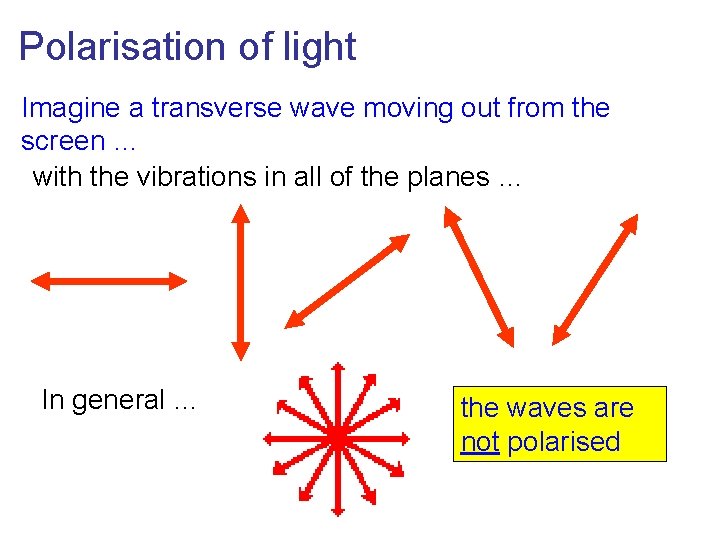 Polarisation of light

Imagine a transverse wave moving out from the screen ...

with the vibrations in all of the planes ...

In general ...

the waves are not polarised